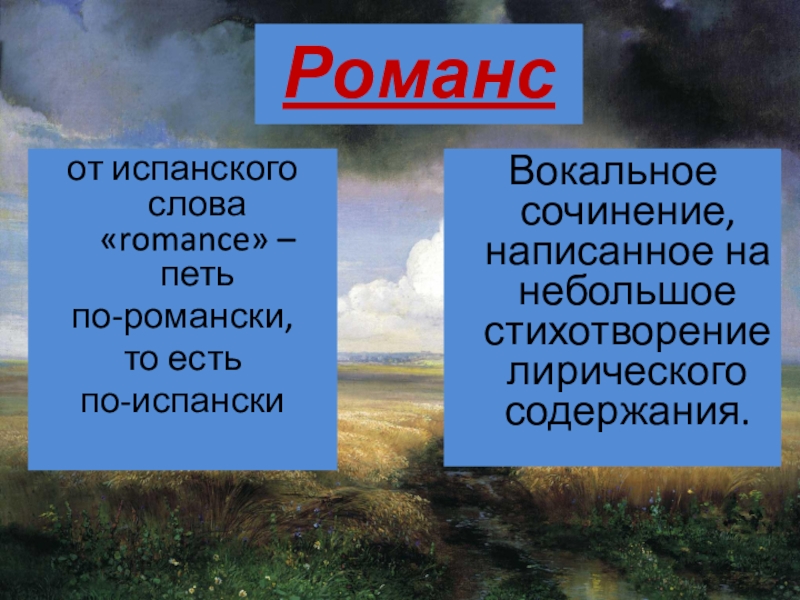 Романс

от испанского слова «romance» – петь по-романски, то есть по-испански

Вокальное сочинение, написанное на небольшое стихотворение лирического содержания.